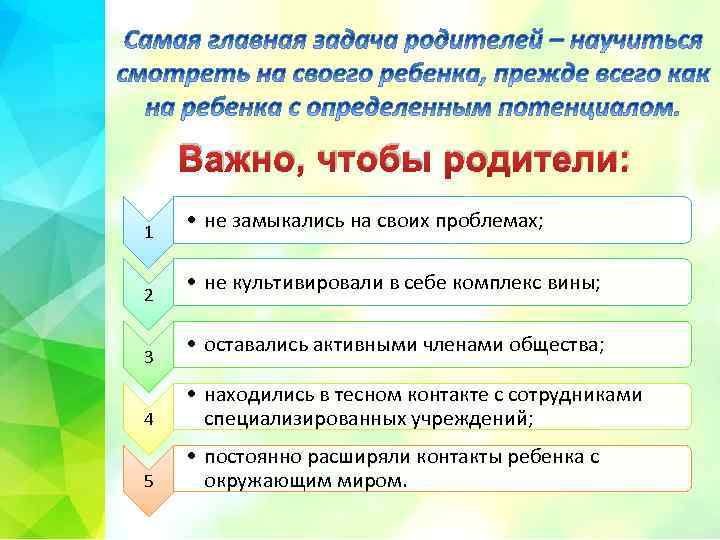 Самая главная задача родителей – научиться смотреть на своего ребенка, прежде всего как на ребенка с определенным потенциалом.

Важно, чтобы родители:

1
• не замыкались на своих проблемах;

2
• не культивировали в себе комплекс вины;

3
• оставались активными членами общества;

4
• находились в тесном контакте с сотрудниками специализированных учреждений;

5
• постоянно расширяли контакты ребенка с окружающим миром.